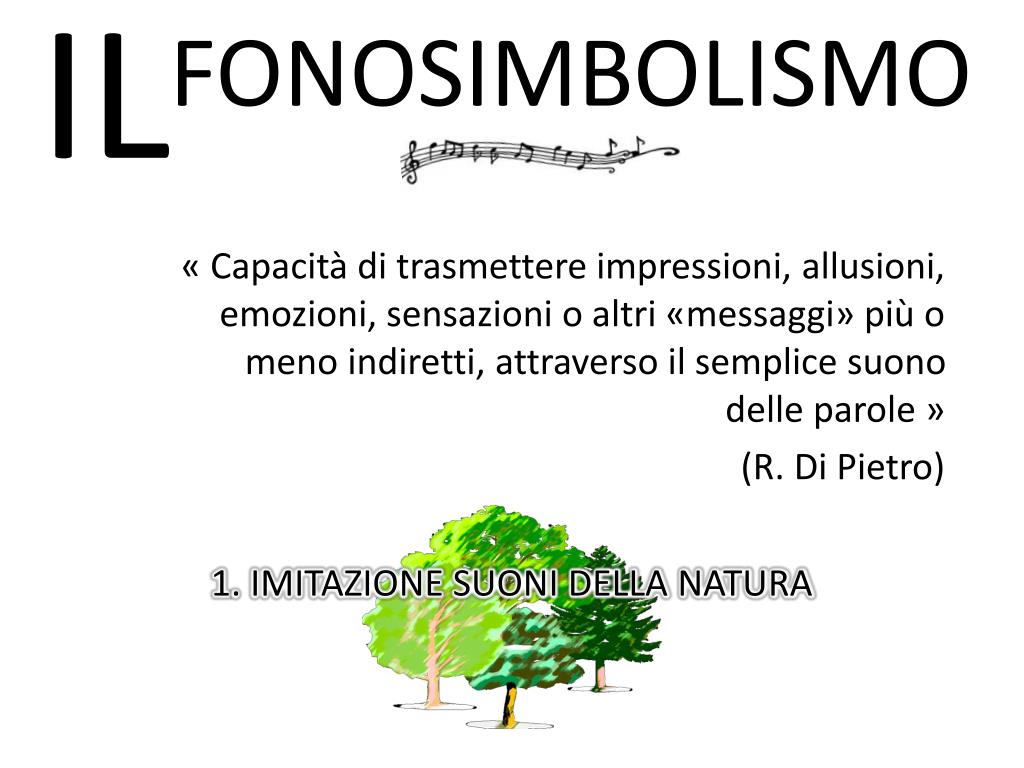 IL FONOSIMBOLISMO

« Capacità di trasmettere impressioni, allusioni, emozioni, sensazioni o altri «messaggi» più o meno indiretti, attraverso il semplice suono delle parole »

(R. Di Pietro)

1. IMITAZIONE SUONI DELLA NATURA